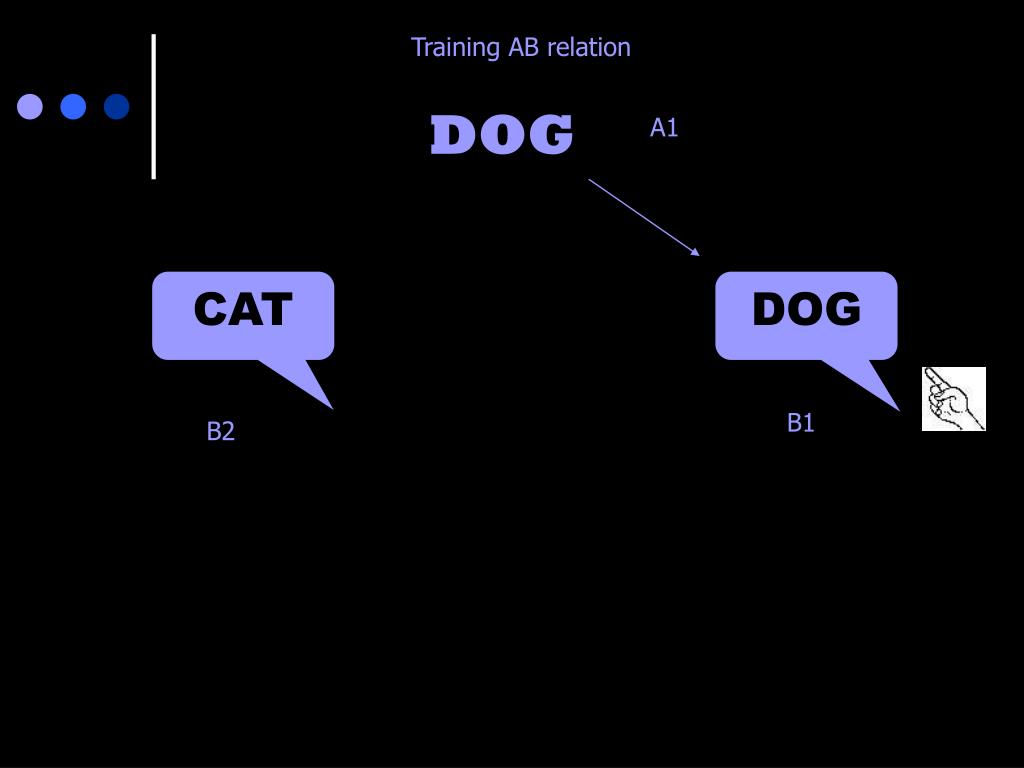 Training AB relation

DOG

A1

CAT

DOG

B2

B1